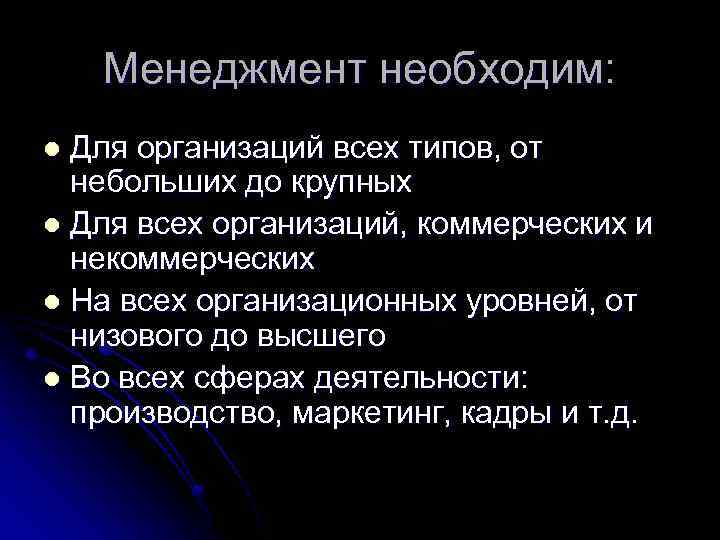 Менеджмент необходим:

- Для организаций всех типов, от небольших до крупных
- Для всех организаций, коммерческих и некоммерческих
- На всех организационных уровней, от низового до высшего
- Во всех сферах деятельности: производство, маркетинг, кадры и т.д.